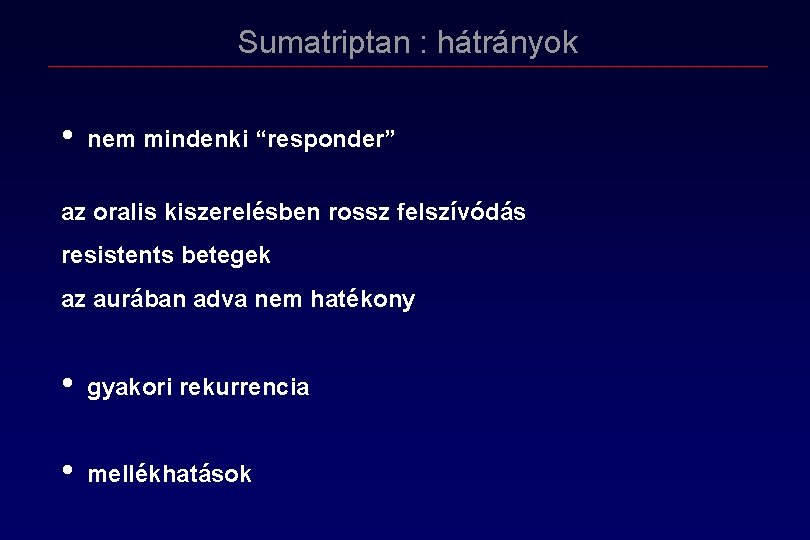 Sumatriptan : hátrányok

• nem mindenki “responder”

az oralis kiszerelésben rossz felszívódás

resistents betegek

az aurában adva nem hatékony

• gyakori rekurrencia

• mellékhatások